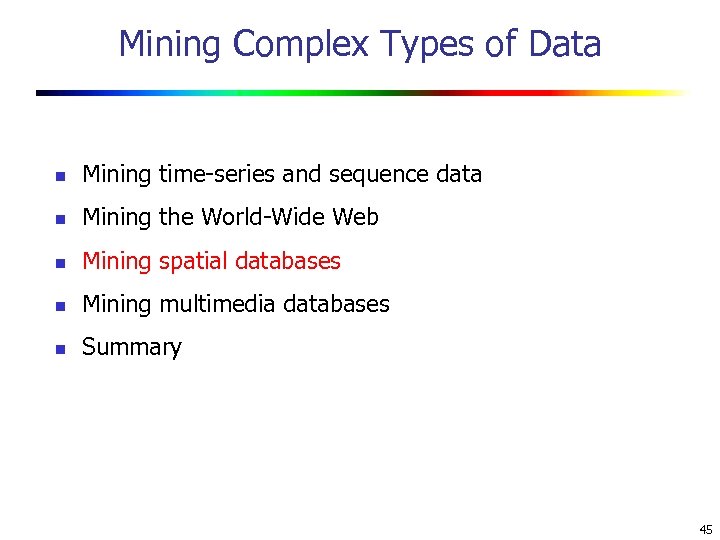 Mining Complex Types of Data

- Mining time-series and sequence data
- Mining the World-Wide Web
- Mining spatial databases
- Mining multimedia databases
- Summary

45